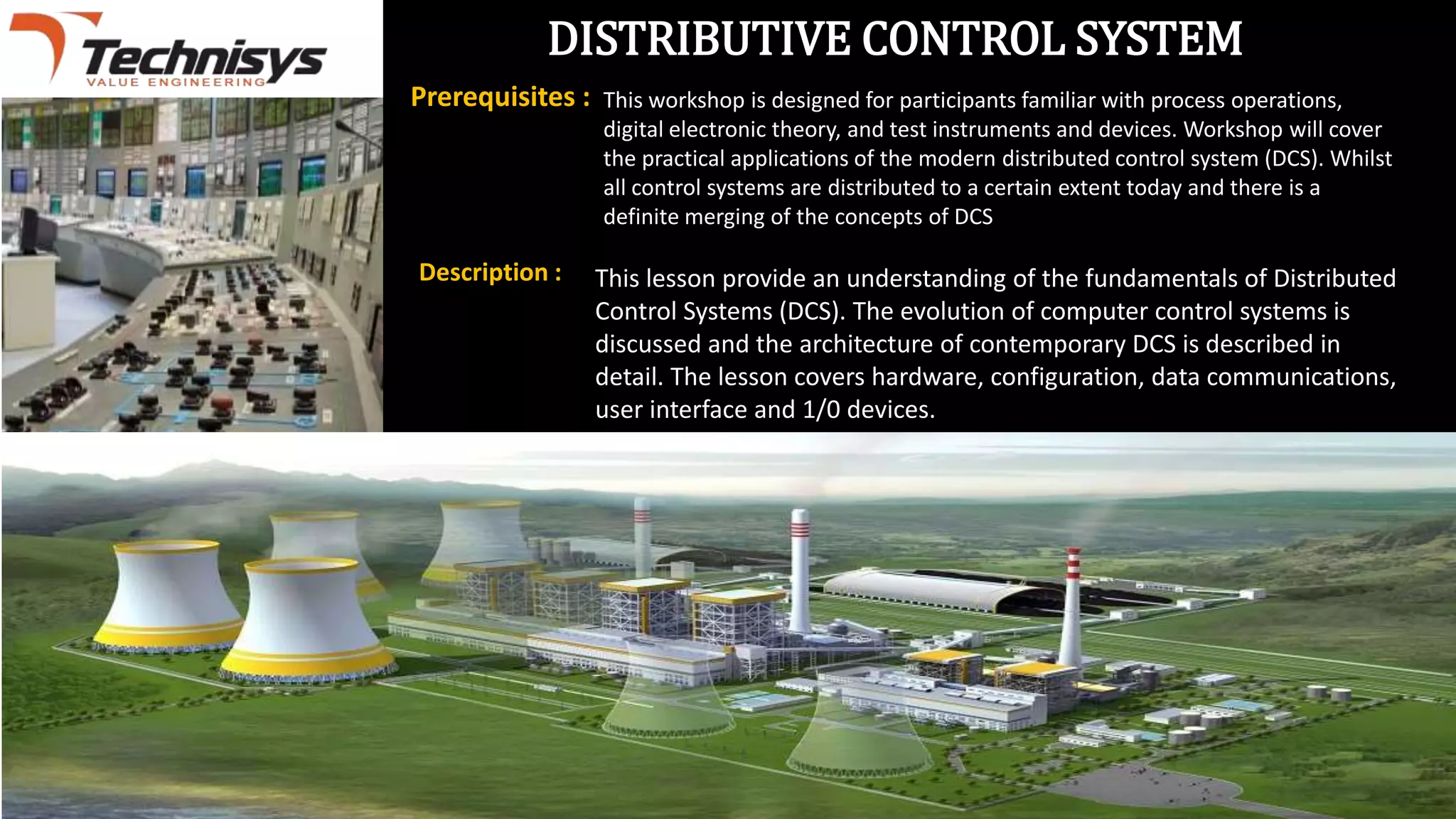 Technisys
VALUE ENGINEERING

DISTRIBUTIVE CONTROL SYSTEM

Prerequisites : This workshop is designed for participants familiar with process operations, digital electronic theory, and test instruments and devices. Workshop will cover the practical applications of the modern distributed control system (DCS). Whilst all control systems are distributed to a certain extent today and there is a definite merging of the concepts of DCS

Description : This lesson provide an understanding of the fundamentals of Distributed Control Systems (DCS). The evolution of computer control systems is discussed and the architecture of contemporary DCS is described in detail. The lesson covers hardware, configuration, data communications, user interface and 1/0 devices.